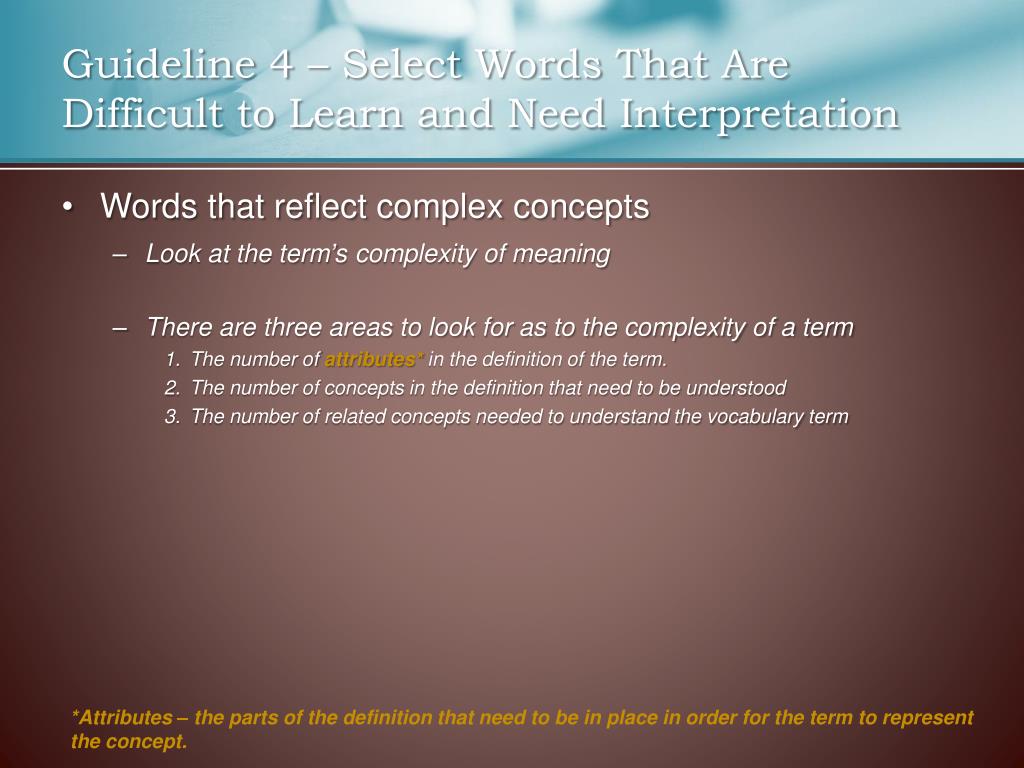 Guideline 4 – Select Words That Are Difficult to Learn and Need Interpretation

• Words that reflect complex concepts
– Look at the term's complexity of meaning

– There are three areas to look for as to the complexity of a term
1. The number of attributes* in the definition of the term.
2. The number of concepts in the definition that need to be understood
3. The number of related concepts needed to understand the vocabulary term

*Attributes – the parts of the definition that need to be in place in order for the term to represent the concept.